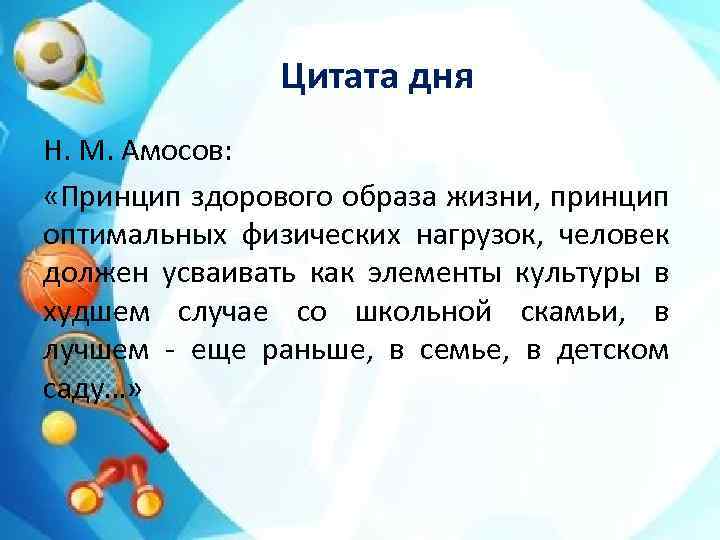 Цитата дня

Н. М. Амосов:

«Принцип здорового образа жизни, принцип оптимальных физических нагрузок, человек должен усваивать как элементы культуры в худшем случае со школьной скамьи, в лучшем - еще раньше, в семье, в детском саду...»